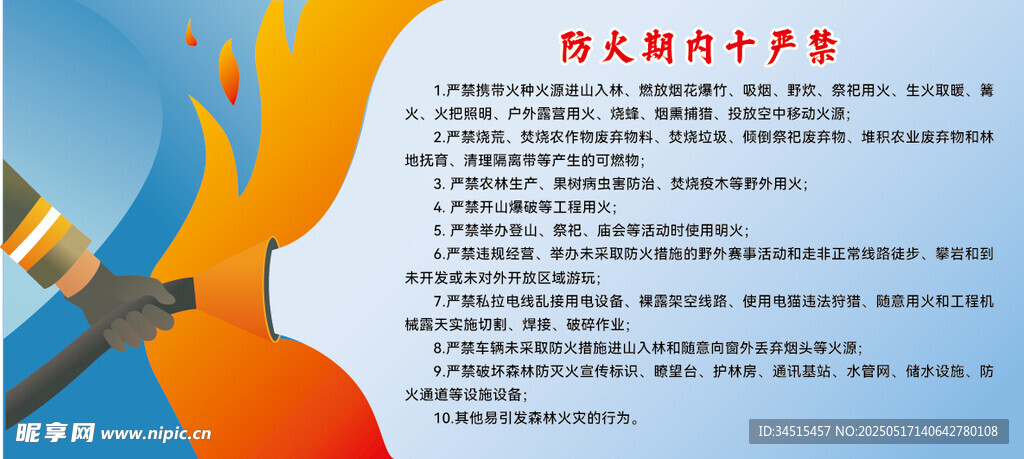 防火期内十严禁

1.严禁携带火种火源进山入林、燃放烟花爆竹、吸烟、野炊、祭祀用火、生火取暖、篝火、火把照明、户外露营用火、烧蜂、烟熏捕猎、投放空中移动火源;

2.严禁烧荒、焚烧农作物废弃物料、焚烧垃圾、倾倒祭祀废弃物、堆积农业废弃物和林地抚育、清理隔离带等产生的可燃物;

3. 严禁农林生产、果树病虫害防治、焚烧疫木等野外用火;

4. 严禁开山爆破等工程用火;

5. 严禁举办登山、祭祀、庙会等活动时使用明火;

6.严禁违规经营、举办未采取防火措施的野外赛事活动和走非正常线路徒步、攀岩和到未开发或未对外开放区域游玩;

7.严禁私拉电线乱接用电设备、裸露架空线路、使用电猫违法狩猎、随意用火和工程机械露天实施切割、焊接、破碎作业;

8.严禁车辆未采取防火措施进山入林和随意向窗外丢弃烟头等火源;

9.严禁破坏森林防灭火宣传标识、瞭望台、护林房、通讯基站、水管网、储水设施、防火通道等设施设备;

10.其他易引发森林火灾的行为。

昵享网 www.nipic.cn

ID:34515457 NO:20250517140642780108